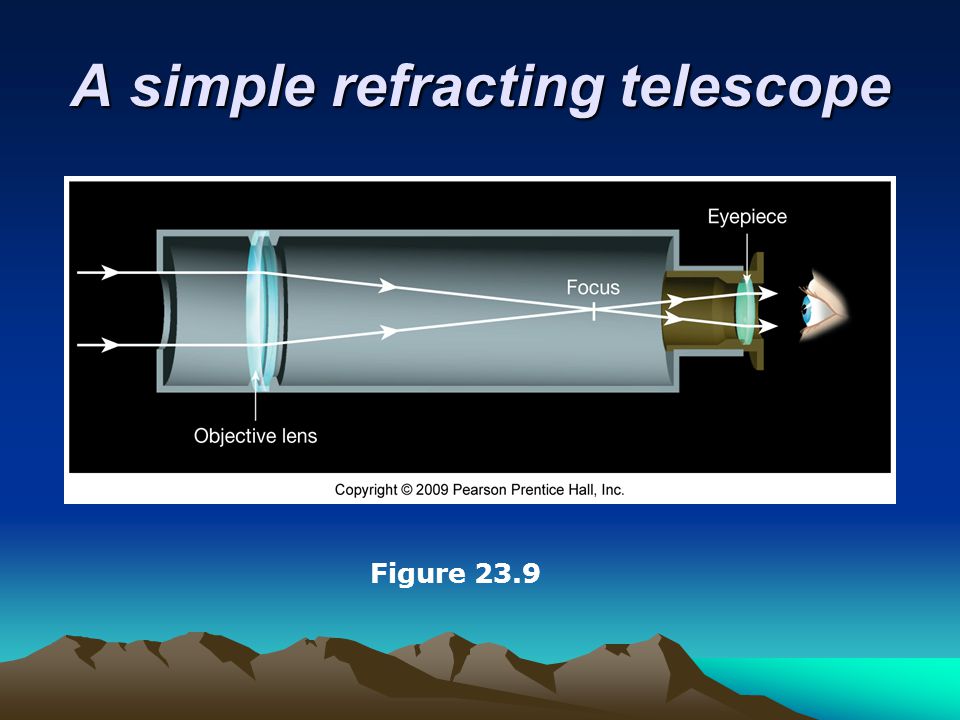 A simple refracting telescope

Eyepiece

Focus

Objective lens

Copyright © 2009 Pearson Prentice Hall, Inc.

Figure 23.9